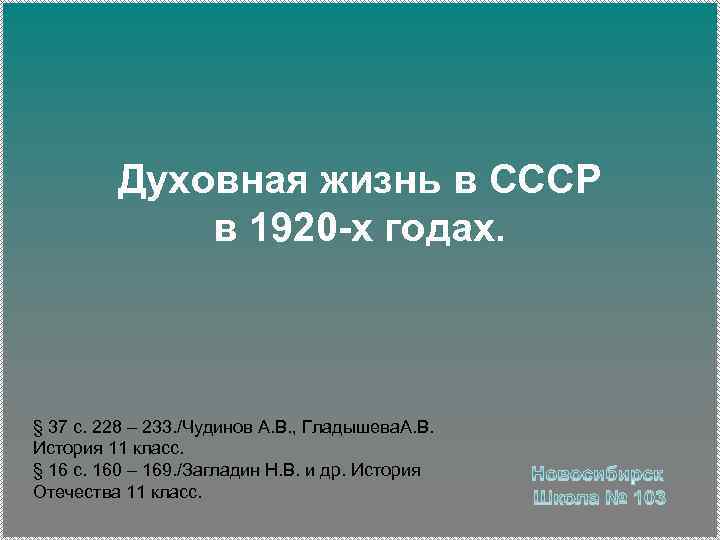 Духовная жизнь в СССР
в 1920-х годах.

§ 37 с. 228 – 233./Чудинов А.В., ГладышеваА.В. История 11 класс.
§ 16 с. 160 – 169./Загладин Н.В. и др. История Отечества 11 класс.

Новосибирск
Школа № 103